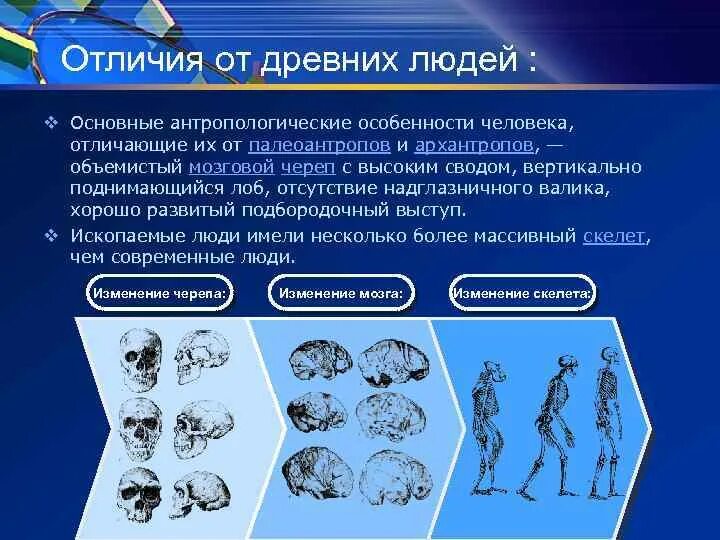 Отличия от древних людей :

❖ Основные антропологические особенности человека, отличающие их от палеоантропов и архантропов, — объемистый мозговой череп с высоким сводом, вертикально поднимающийся лоб, отсутствие надглазничного валика, хорошо развитый подбородочный выступ.

❖ Ископаемые люди имели несколько более массивный скелет, чем современные люди.

Изменение черепа:

Изменение мозга:

Изменение скелета: